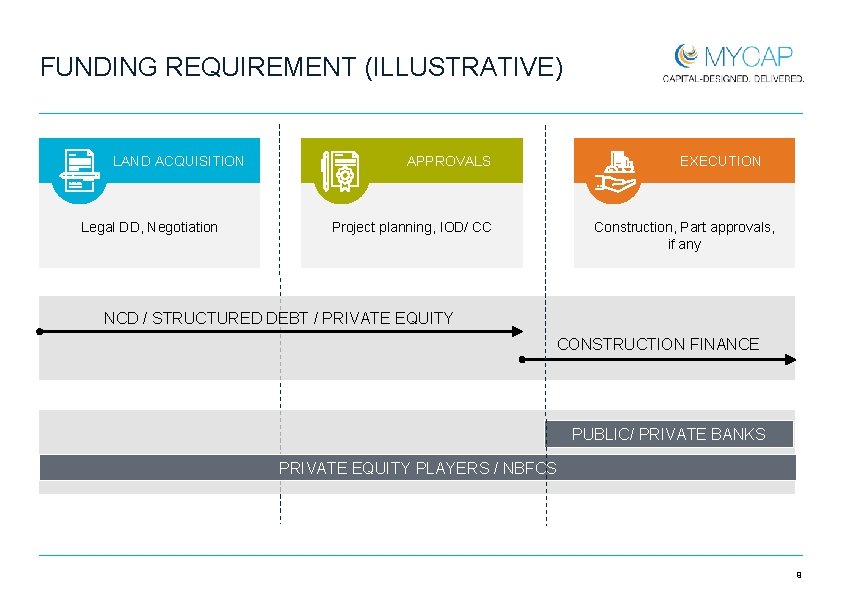 FUNDING REQUIREMENT (ILLUSTRATIVE)

MYCAP
CAPITAL-DESIGNED. DELIVERED.

LAND ACQUISITION
Legal DD, Negotiation

APPROVALS
Project planning, IOD/ CC

EXECUTION
Construction, Part approvals, if any

NCD / STRUCTURED DEBT / PRIVATE EQUITY

CONSTRUCTION FINANCE

PUBLIC/ PRIVATE BANKS

PRIVATE EQUITY PLAYERS / NBFCS

8